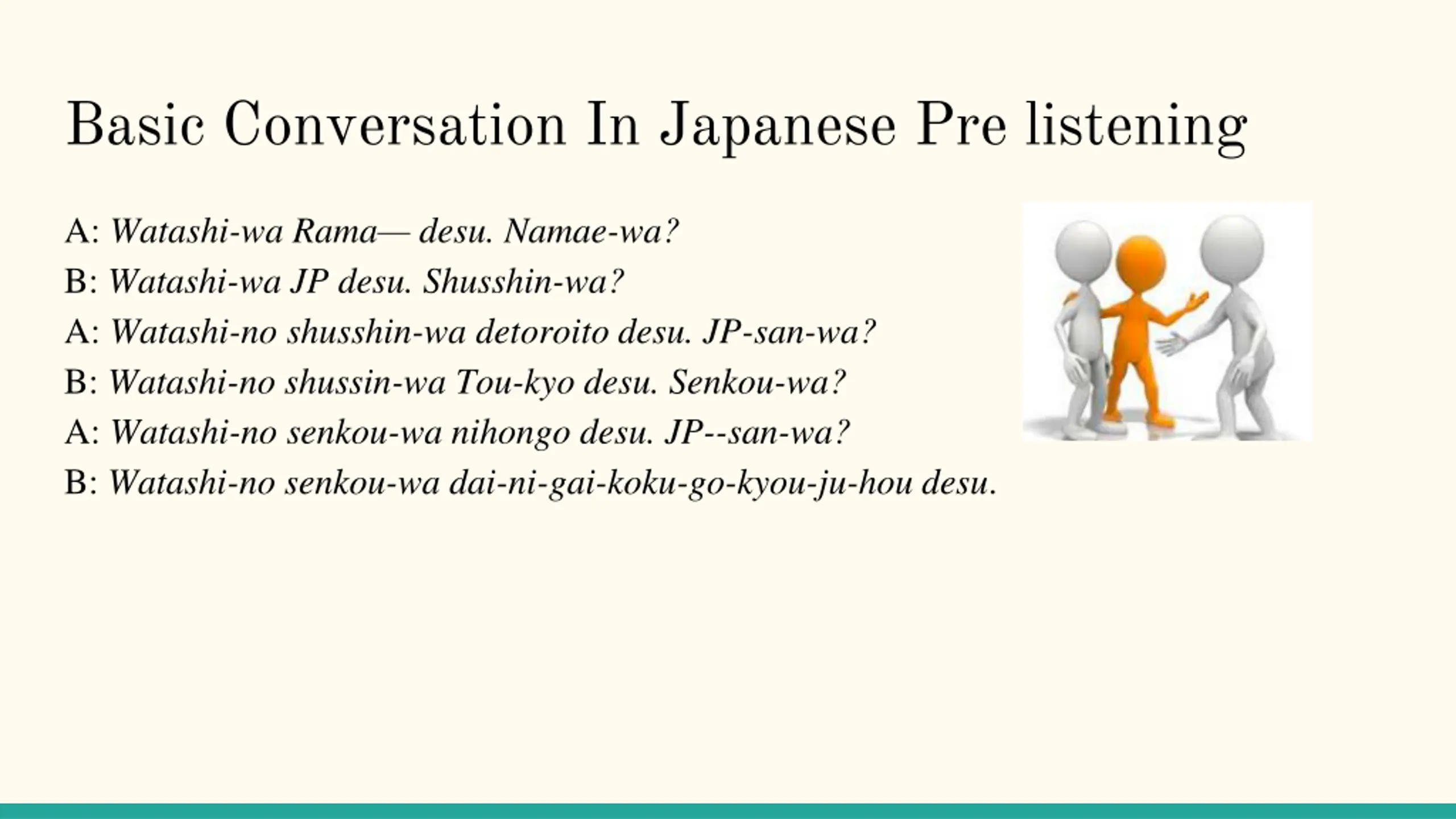 Basic Conversation In Japanese Pre listening

A: Watashi-wa Rama— desu. Namae-wa?
B: Watashi-wa JP desu. Shusshin-wa?
A: Watashi-no shusshin-wa detoroito desu. JP-san-wa?
B: Watashi-no shussin-wa Tou-kyo desu. Senkou-wa?
A: Watashi-no senkou-wa nihongo desu. JP--san-wa?
B: Watashi-no senkou-wa dai-ni-gai-koku-go-kyou-ju-hou desu.